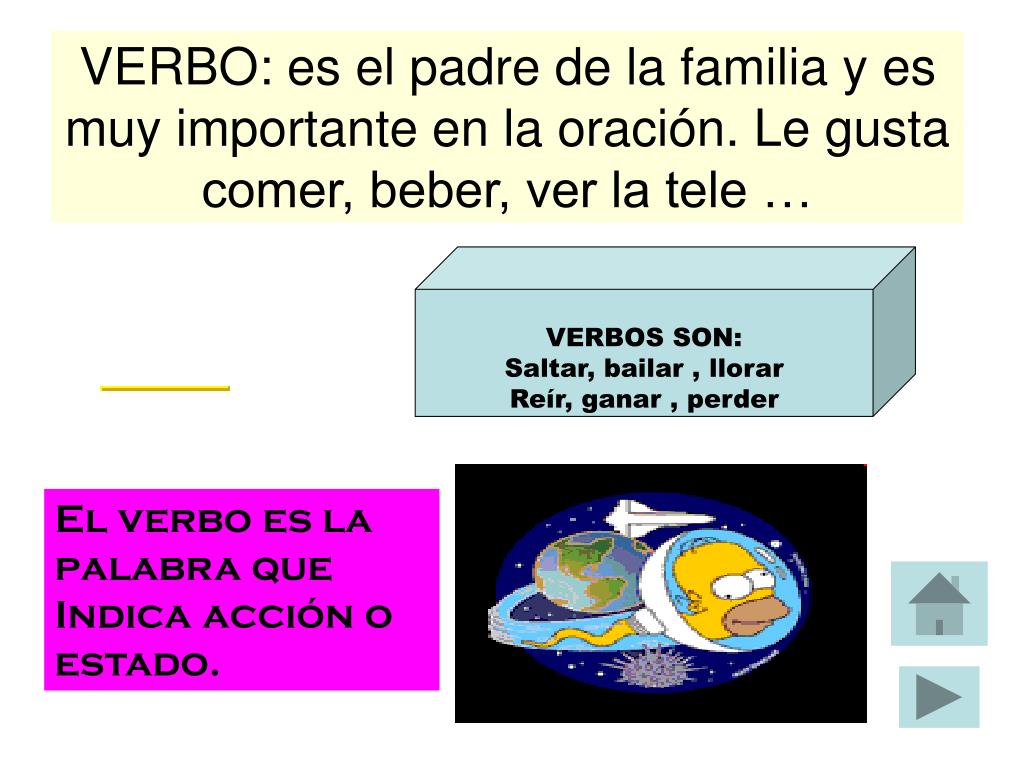 VERBO: es el padre de la familia y es muy importante en la oración. Le gusta comer, beber, ver la tele …

VERBOS SON:
Saltar, bailar , llorar
Reír, ganar , perder

El verbo es la palabra que Indica acción o estado.